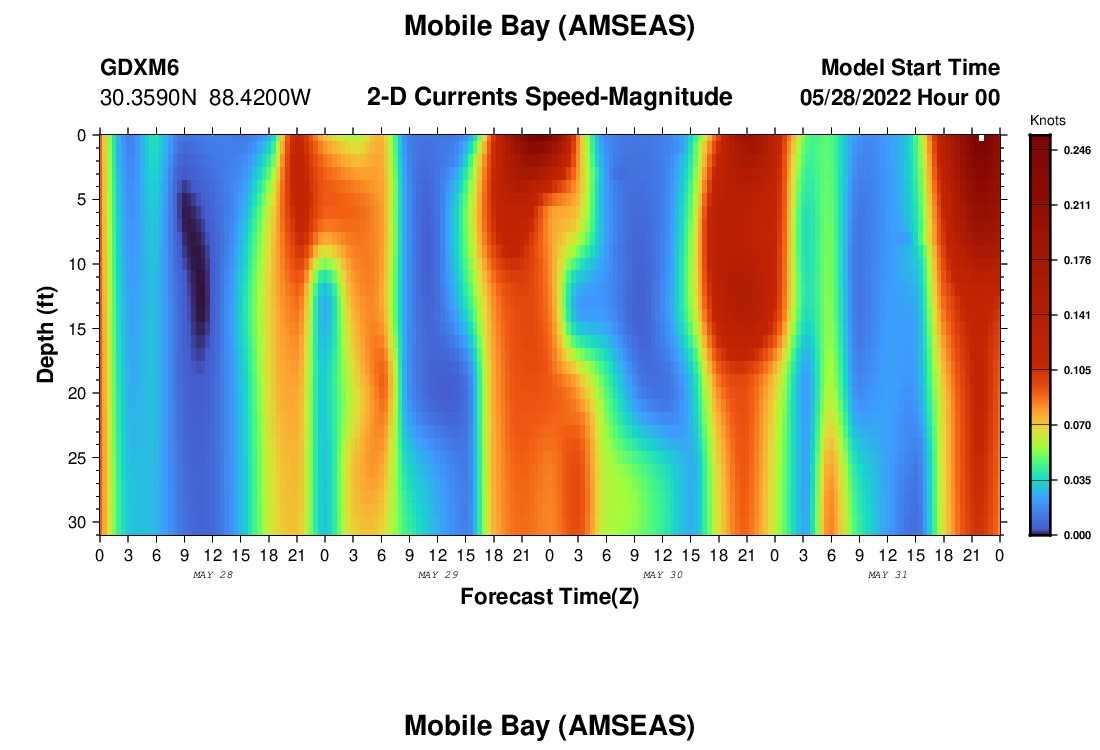 Mobile Bay (AMSEAS)

GDXM6
30.3590N 88.4200W

2-D Currents Speed-Magnitude

Model Start Time
05/28/2022 Hour 00

Knots
0.246
0.211
0.176
0.141
0.105
0.070
0.035
0.000

Depth (ft)
0
5
10
15
20
25
30

0 3 6 9 12 15 18 21 0 3 6 9 12 15 18 21 0 3 6 9 12 15 18 21 0 3 6 9 12 15 18 21 0

MAY 28
MAY 29
MAY 30
MAY 31

Forecast Time(Z)

Mobile Bay (AMSEAS)